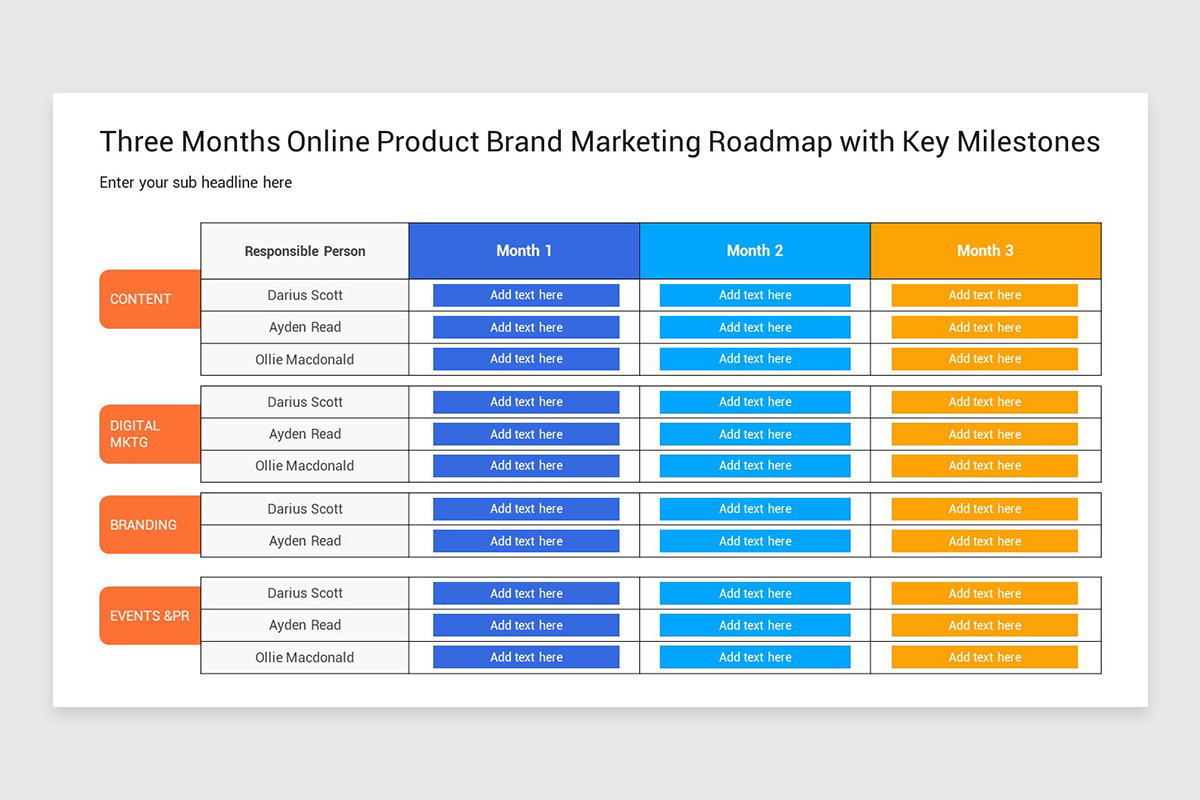 Three Months Online Product Brand Marketing Roadmap with Key Milestones

Enter your sub headline here

| | Responsible Person | Month 1 | Month 2 | Month 3 |
|---|---|---|---|---|
| CONTENT | Darius Scott | Add text here | Add text here | Add text here |
| | Ayden Read | Add text here | Add text here | Add text here |
| | Ollie Macdonald | Add text here | Add text here | Add text here |
| DIGITAL MKTG | Darius Scott | Add text here | Add text here | Add text here |
| | Ayden Read | Add text here | Add text here | Add text here |
| | Ollie Macdonald | Add text here | Add text here | Add text here |
| BRANDING | Darius Scott | Add text here | Add text here | Add text here |
| | Ayden Read | Add text here | Add text here | Add text here |
| EVENTS &PR | Darius Scott | Add text here | Add text here | Add text here |
| | Ayden Read | Add text here | Add text here | Add text here |
| | Ollie Macdonald | Add text here | Add text here | Add text here |